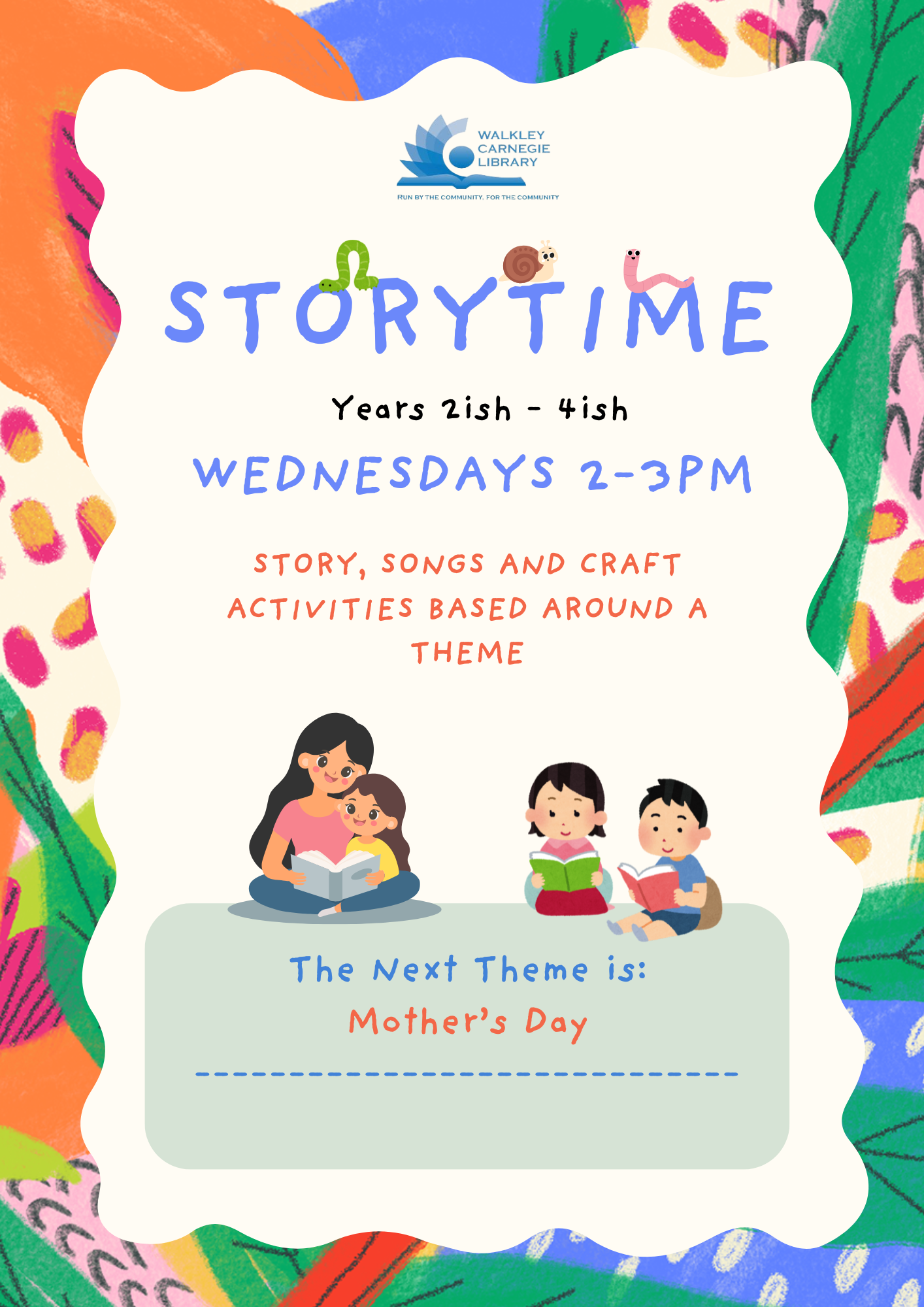 WALKLEY CARNEGIE LIBRARY

RUN BY THE COMMUNITY, FOR THE COMMUNITY

STORYTIME

Years 2ish - 4ish

WEDNESDAYS 2-3PM

STORY, SONGS AND CRAFT ACTIVITIES BASED AROUND A THEME

The Next Theme is:
Mother's Day